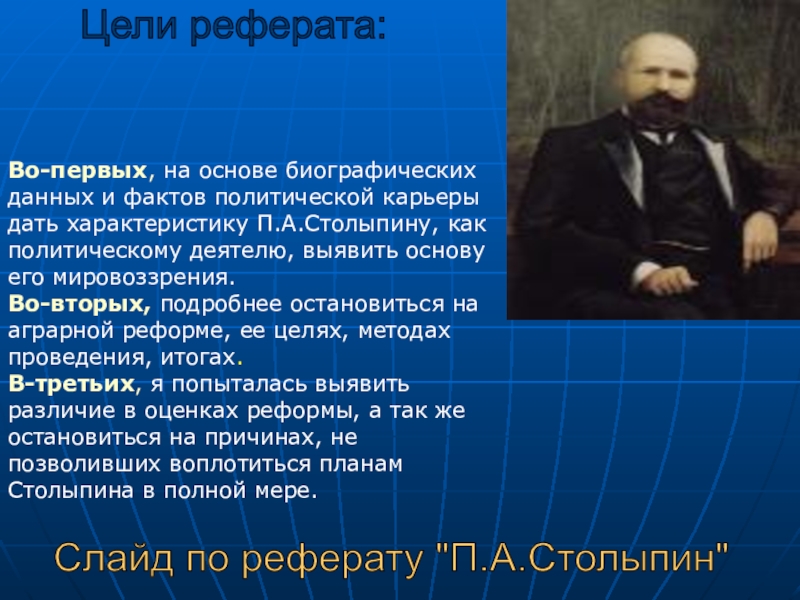 Цели реферата:

Во-первых, на основе биографических данных и фактов политической карьеры дать характеристику П.А.Столыпину, как политическому деятелю, выявить основу его мировоззрения.
Во-вторых, подробнее остановиться на аграрной реформе, ее целях, методах проведения, итогах.
В-третьих, я попыталась выявить различие в оценках реформы, а так же остановиться на причинах, не позволивших воплотиться планам Столыпина в полной мере.

Слайд по реферату "П.А.Столыпин"